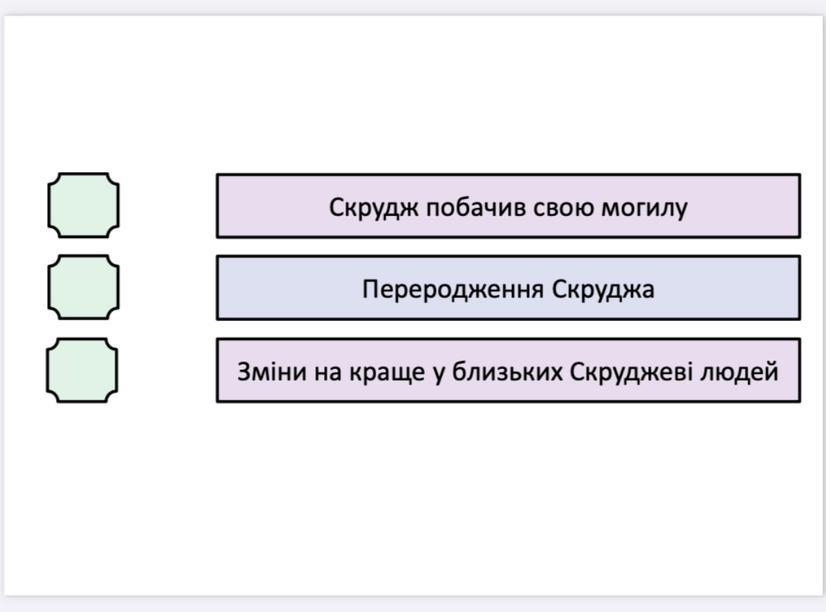 Скрудж побачив свою могилу

Переродження Скруджа

Зміни на краще у близьких Скруджеві людей